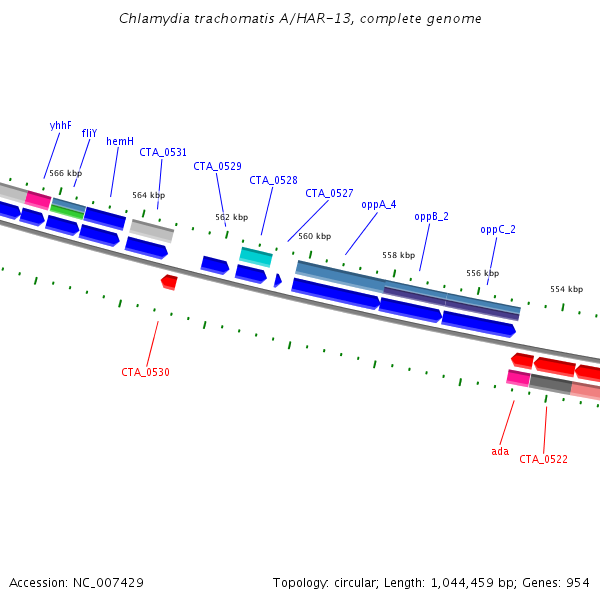 Chlamydia trachomatis A/HAR-13, complete genome

yhhF
fliY
hemH
CTA_0531
CTA_0529
CTA_0528
CTA_0527
oppA_4
oppB_2
oppC_2

566 kbp
564 kbp
562 kbp
560 kbp
558 kbp
556 kbp
554 kbp

CTA_0530
ada
CTA_0522

Accession: NC_007429

Topology: circular; Length: 1,044,459 bp; Genes: 954